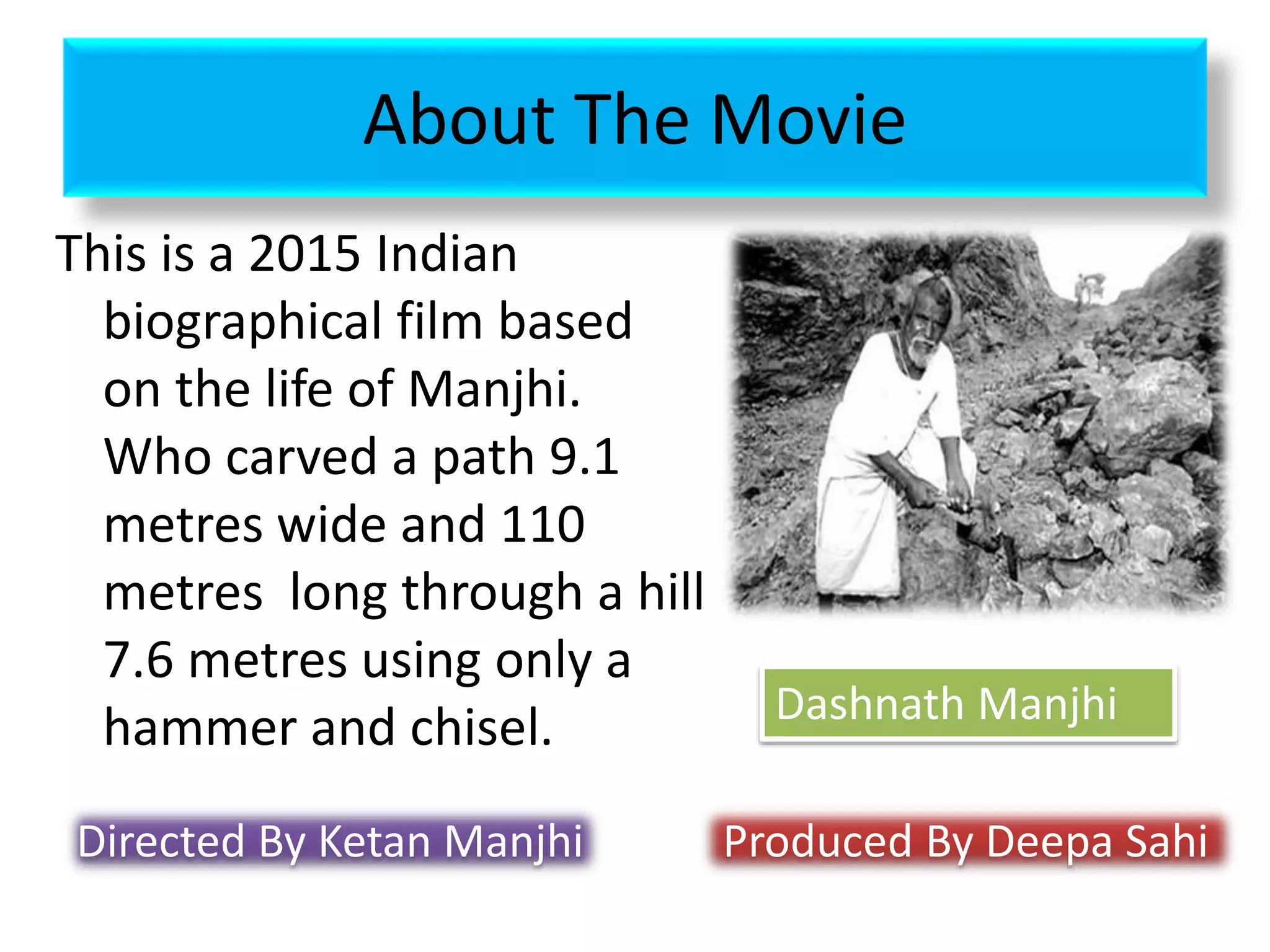 About The Movie

This is a 2015 Indian biographical film based on the life of Manjhi. Who carved a path 9.1 metres wide and 110 metres  long through a hill 7.6 metres using only a hammer and chisel.

Dashnath Manjhi

Directed By Ketan Manjhi

Produced By Deepa Sahi